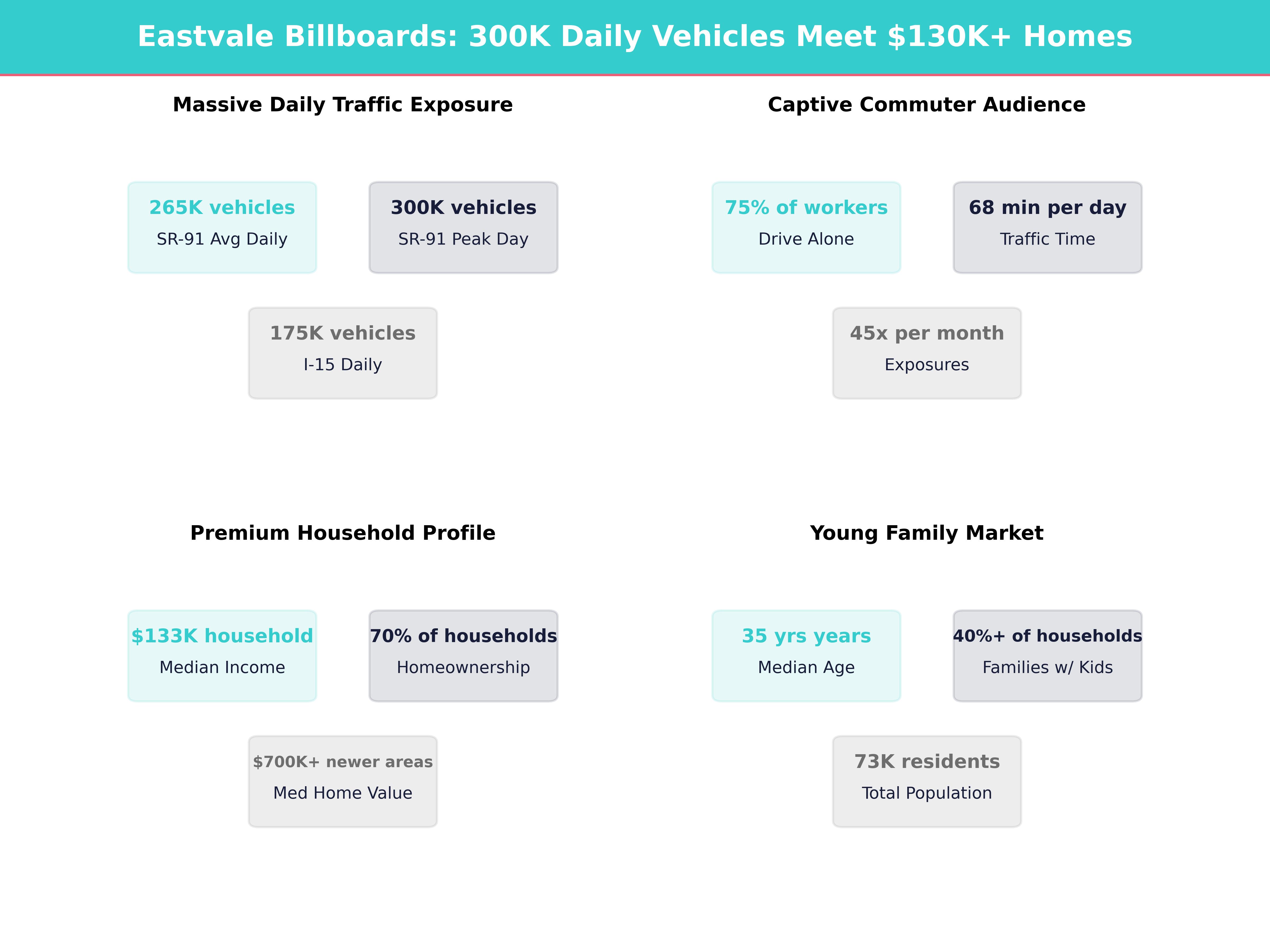 Eastvale Billboards: 300K Daily Vehicles Meet $130K+ Homes

Massive Daily Traffic Exposure

265K vehicles
SR-91 Avg Daily

300K vehicles
SR-91 Peak Day

175K vehicles
I-15 Daily

Captive Commuter Audience

75% of workers
Drive Alone

68 min per day
Traffic Time

45x per month
Exposures

Premium Household Profile

$133K household
Median Income

70% of households
Homeownership

$700K+ newer areas
Med Home Value

Young Family Market

35 yrs years
Median Age

40%+ of households
Families w/ Kids

73K residents
Total Population